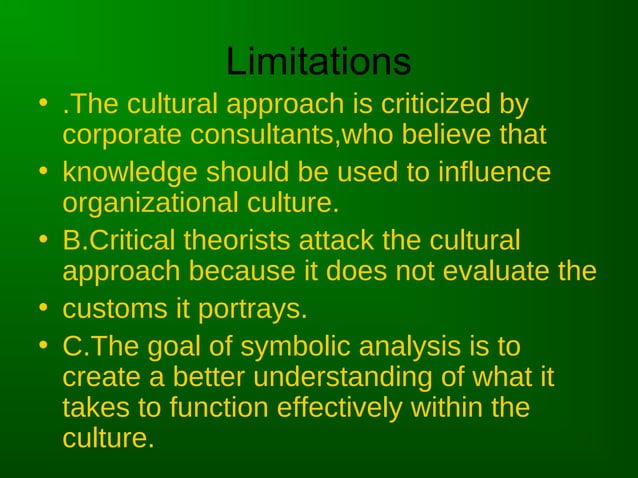 Limitations

• .The cultural approach is criticized by corporate consultants,who believe that

• knowledge should be used to influence organizational culture.

• B.Critical theorists attack the cultural approach because it does not evaluate the

• customs it portrays.

• C.The goal of symbolic analysis is to create a better understanding of what it takes to function effectively within the culture.